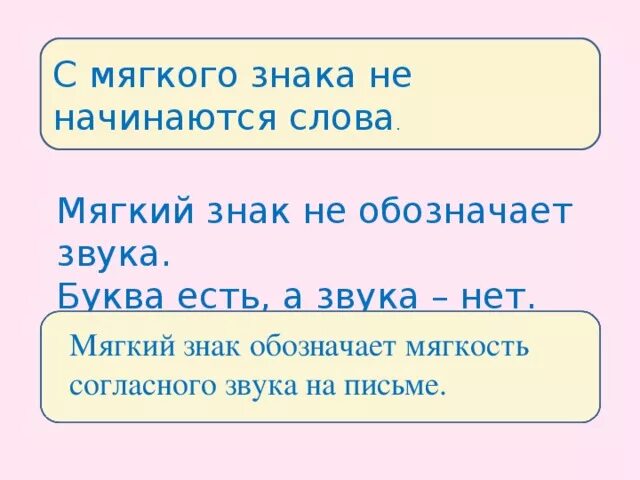 С мягкого знака не начинаются слова.

Мягкий знак не обозначает звука.
Буква есть, а звука – нет.

Мягкий знак обозначает мягкость согласного звука на письме.